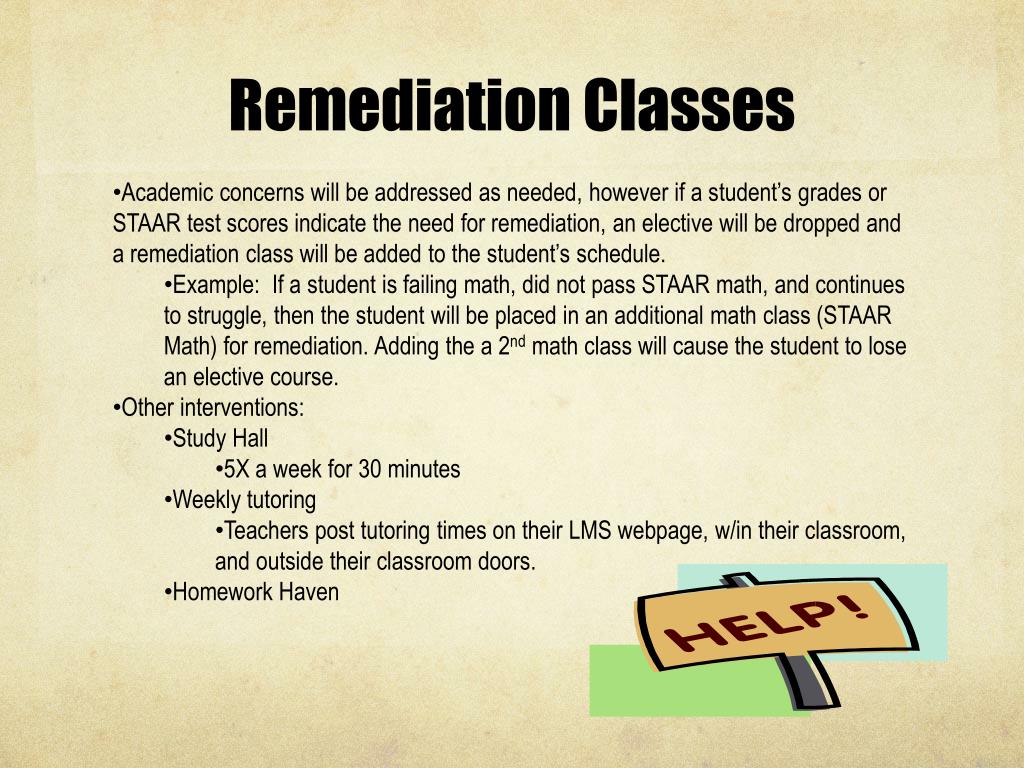 Remediation Classes

•Academic concerns will be addressed as needed, however if a student's grades or STAAR test scores indicate the need for remediation, an elective will be dropped and a remediation class will be added to the student's schedule.

•Example: If a student is failing math, did not pass STAAR math, and continues to struggle, then the student will be placed in an additional math class (STAAR Math) for remediation. Adding the a 2$^{nd}$ math class will cause the student to lose an elective course.

•Other interventions:

•Study Hall

•5X a week for 30 minutes

•Weekly tutoring

•Teachers post tutoring times on their LMS webpage, w/in their classroom, and outside their classroom doors.

•Homework Haven

HELP!